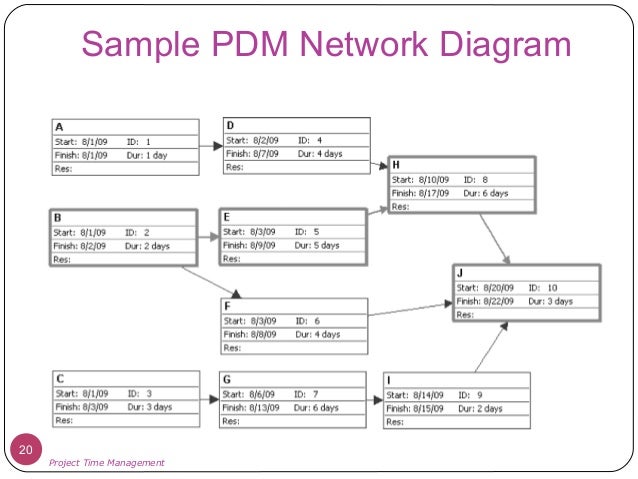 Sample PDM Network Diagram

A
Start: 8/1/09 ID: 1
Finish: 8/1/09 Dur: 1 day
Res:

D
Start: 8/2/09 ID: 4
Finish: 8/7/09 Dur: 4 days
Res:

H
Start: 8/10/09 ID: 8
Finish: 8/17/09 Dur: 6 days
Res:

B
Start: 8/1/09 ID: 2
Finish: 8/2/09 Dur: 2 days
Res:

E
Start: 8/3/09 ID: 5
Finish: 8/9/09 Dur: 5 days
Res:

J
Start: 8/20/09 ID: 10
Finish: 8/22/09 Dur: 3 days
Res:

F
Start: 8/3/09 ID: 6
Finish: 8/8/09 Dur: 4 days
Res:

C
Start: 8/1/09 ID: 3
Finish: 8/3/09 Dur: 3 days
Res:

G
Start: 8/6/09 ID: 7
Finish: 8/13/09 Dur: 6 days
Res:

I
Start: 8/14/09 ID: 9
Finish: 8/15/09 Dur: 2 days
Res:

20

Project Time Management